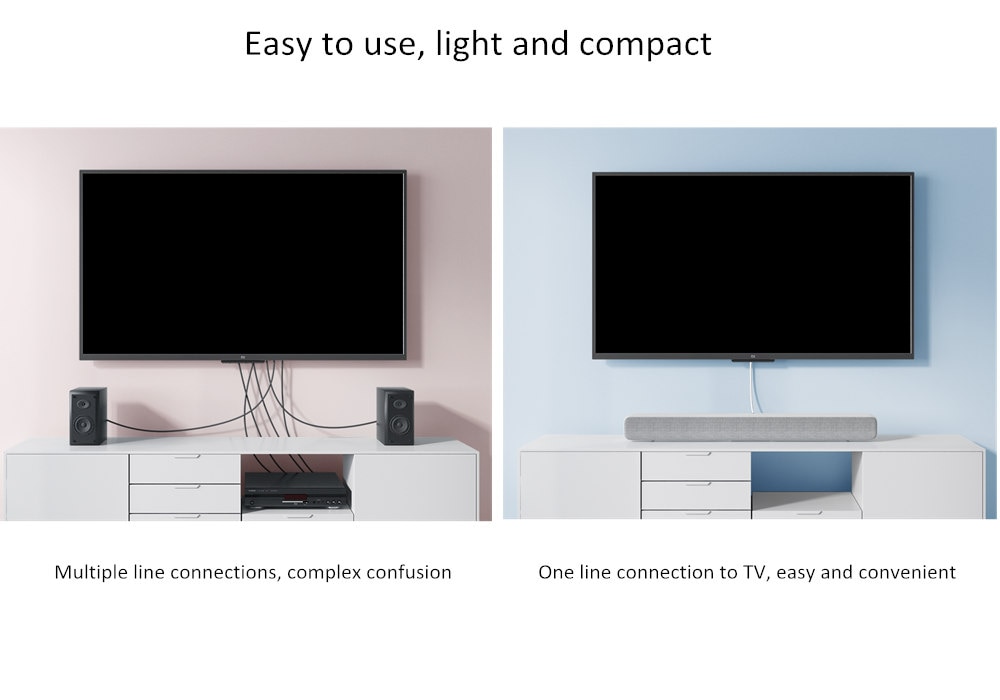 Easy to use, light and compact

Multiple line connections, complex confusion

One line connection to TV, easy and convenient